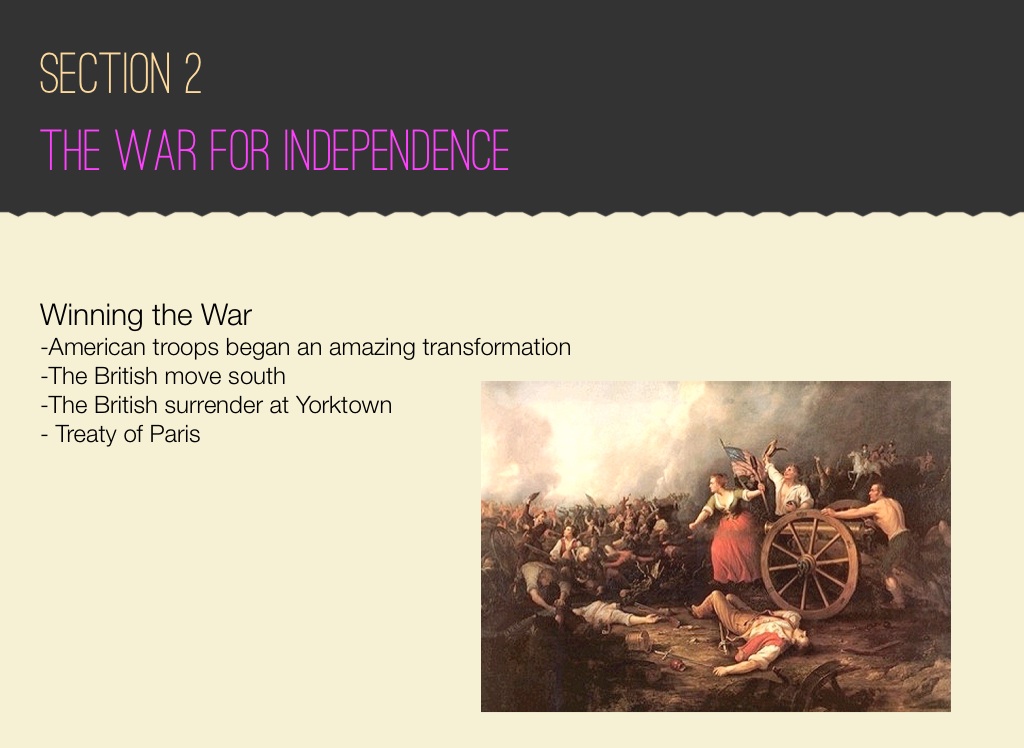 SECTION 2

THE WAR FOR INDEPENDENCE

Winning the War
-American troops began an amazing transformation
-The British move south
-The British surrender at Yorktown
- Treaty of Paris